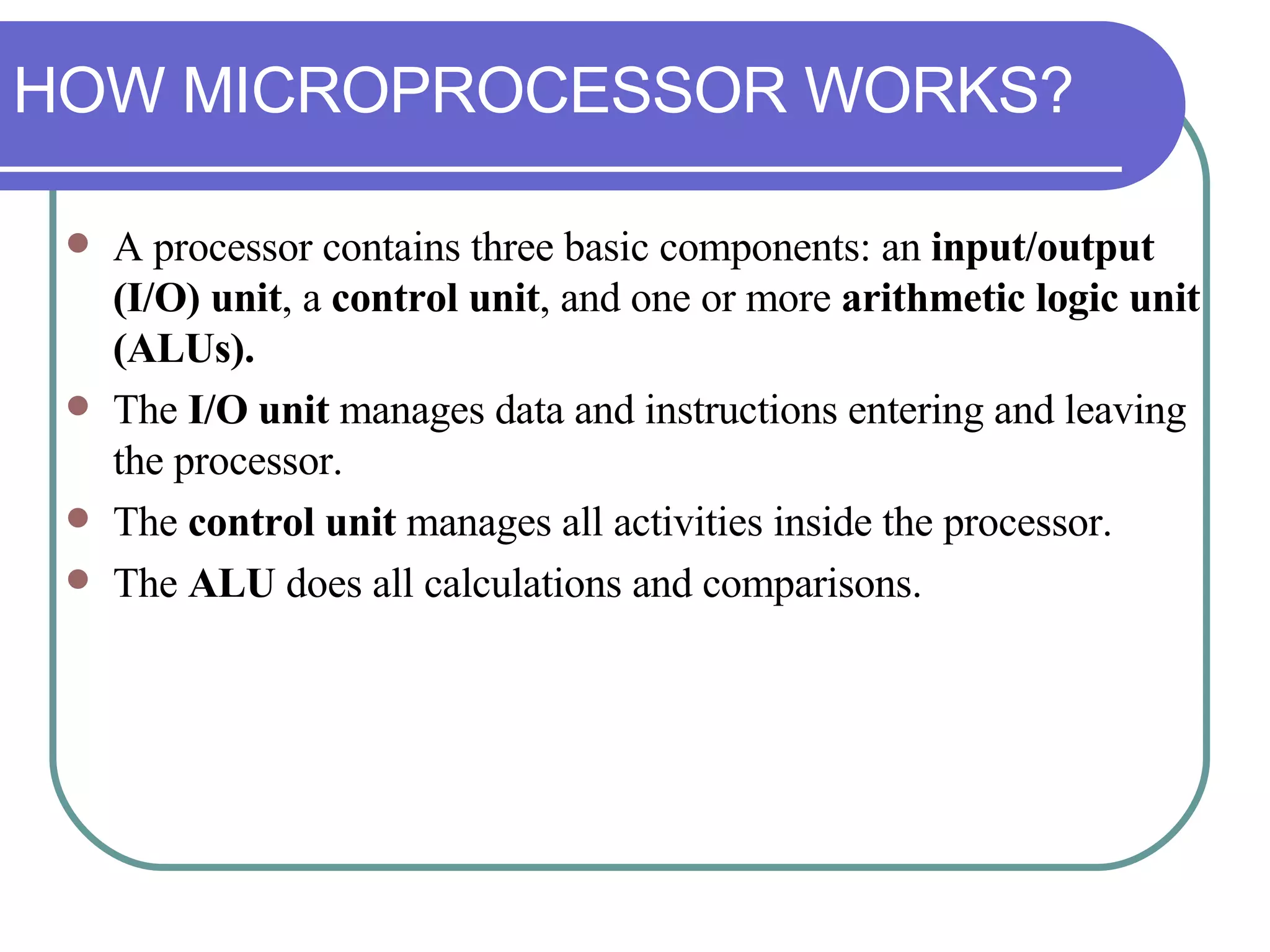 HOW MICROPROCESSOR WORKS?

- A processor contains three basic components: an input/output (I/O) unit, a control unit, and one or more arithmetic logic unit (ALUs).
- The I/O unit manages data and instructions entering and leaving the processor.
- The control unit manages all activities inside the processor.
- The ALU does all calculations and comparisons.